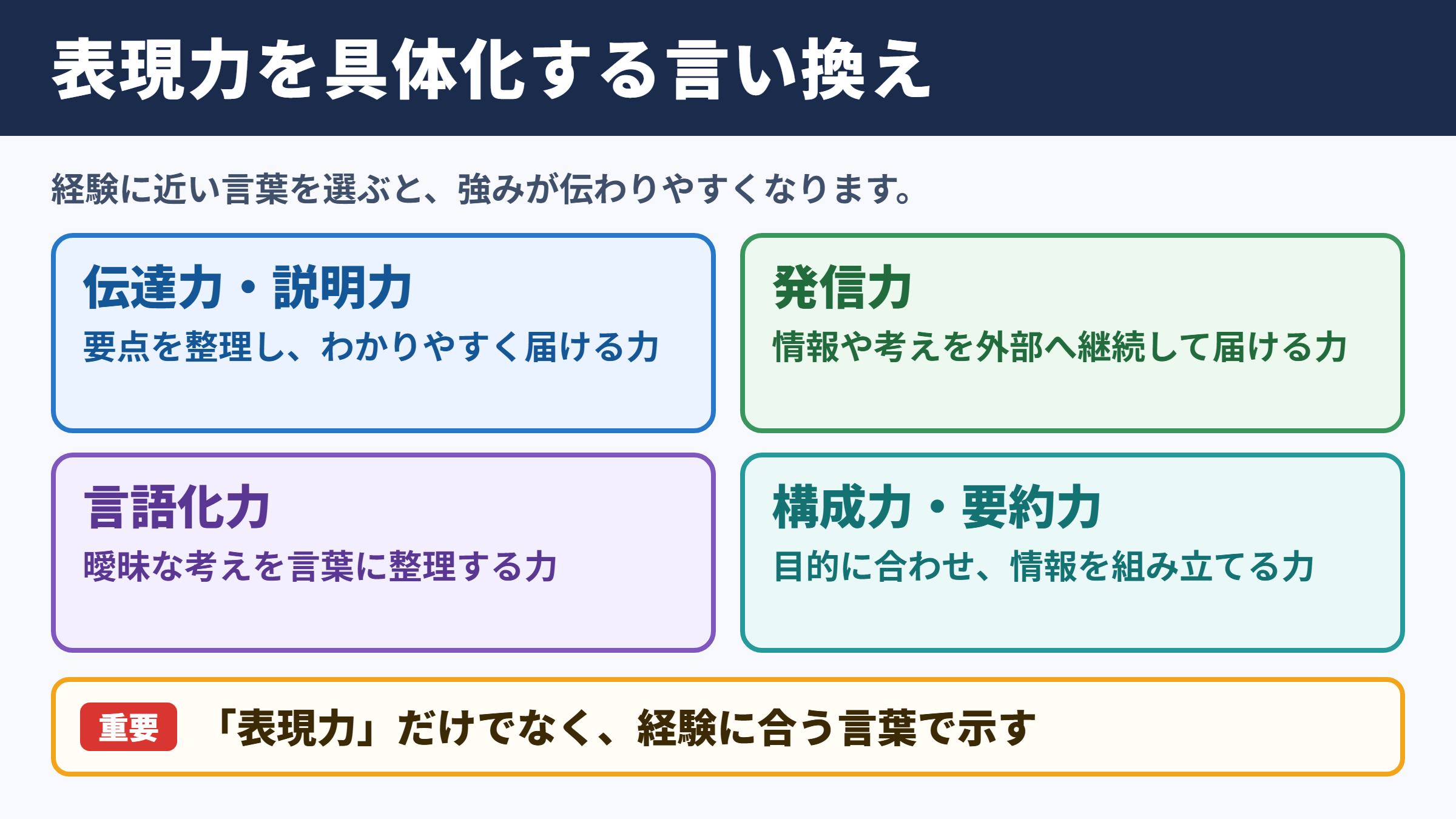 表現力を具体化する言い換え

経験に近い言葉を選ぶと、強みが伝わりやすくなります。

伝達力・説明力
要点を整理し、わかりやすく届ける力

発信力
情報や考えを外部へ継続して届ける力

言語化力
曖昧な考えを言葉に整理する力

構成力・要約力
目的に合わせ、情報を組み立てる力

重要 「表現力」だけでなく、経験に合う言葉で示す